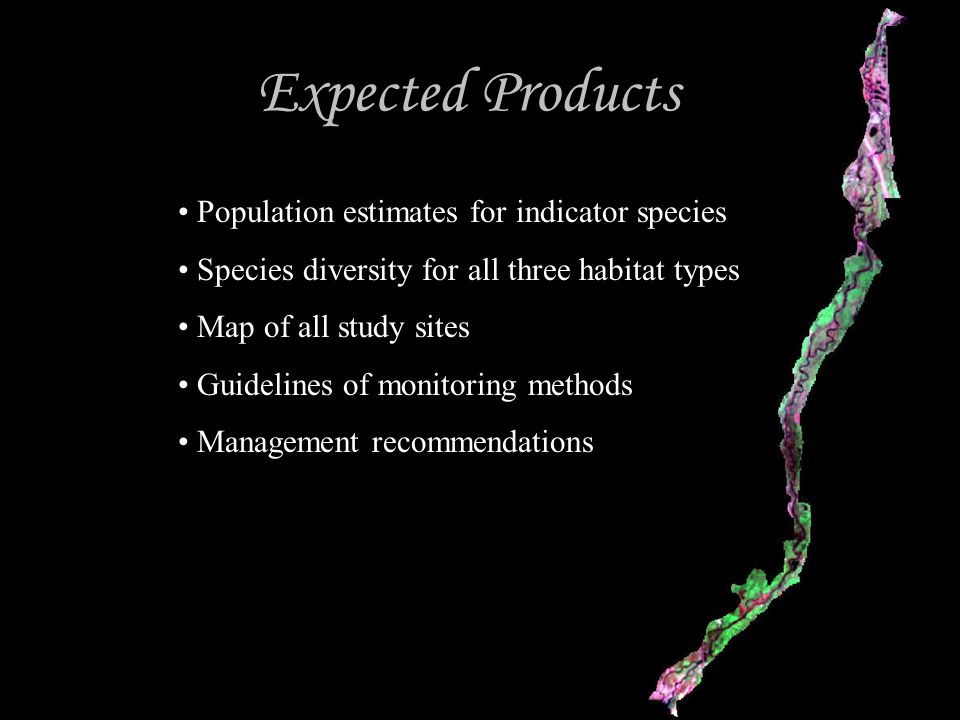 Expected Products

• Population estimates for indicator species

• Species diversity for all three habitat types

• Map of all study sites

• Guidelines of monitoring methods

• Management recommendations